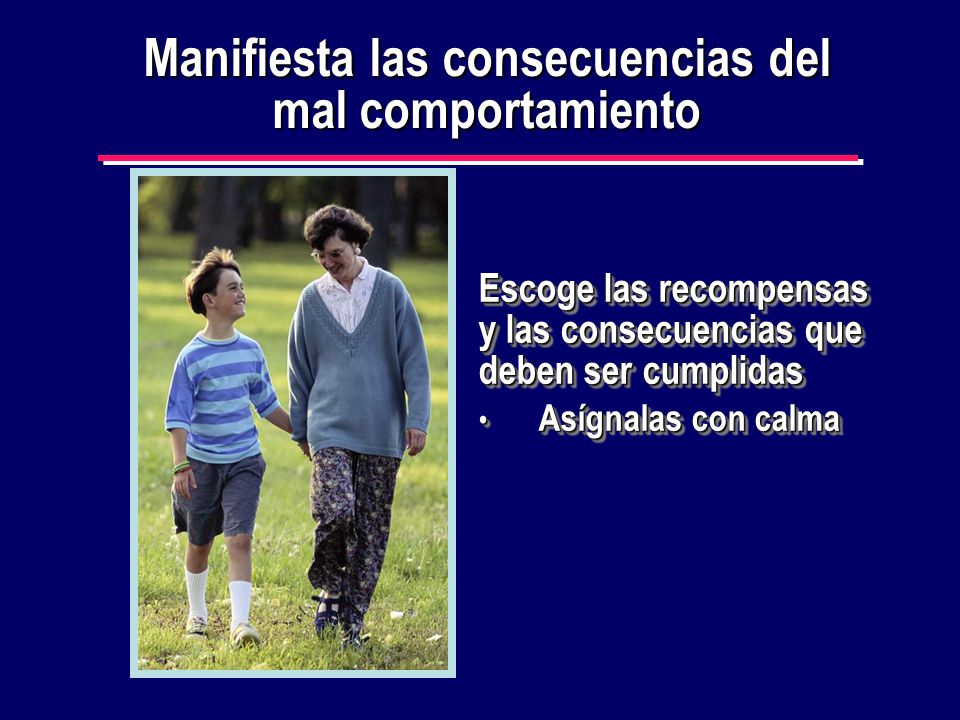 Manifiesta las consecuencias del mal comportamiento

Escoge las recompensas y las consecuencias que deben ser cumplidas

• Asígnalas con calma